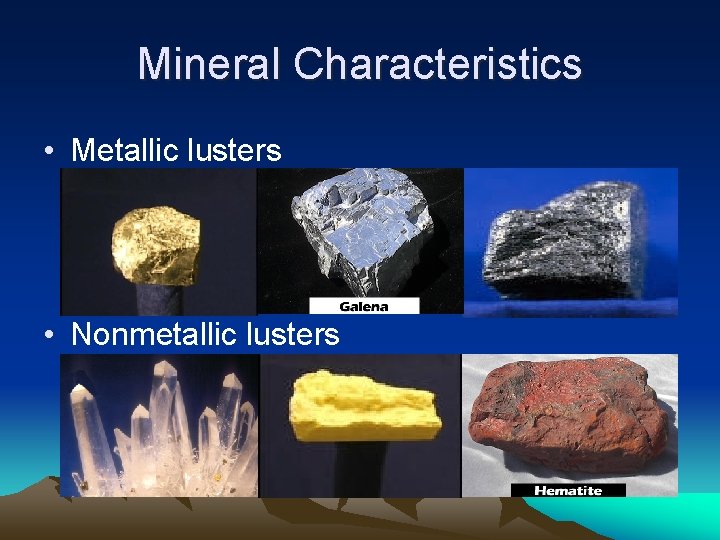 Mineral Characteristics

• Metallic lusters

Galena

• Nonmetallic lusters

Hematite